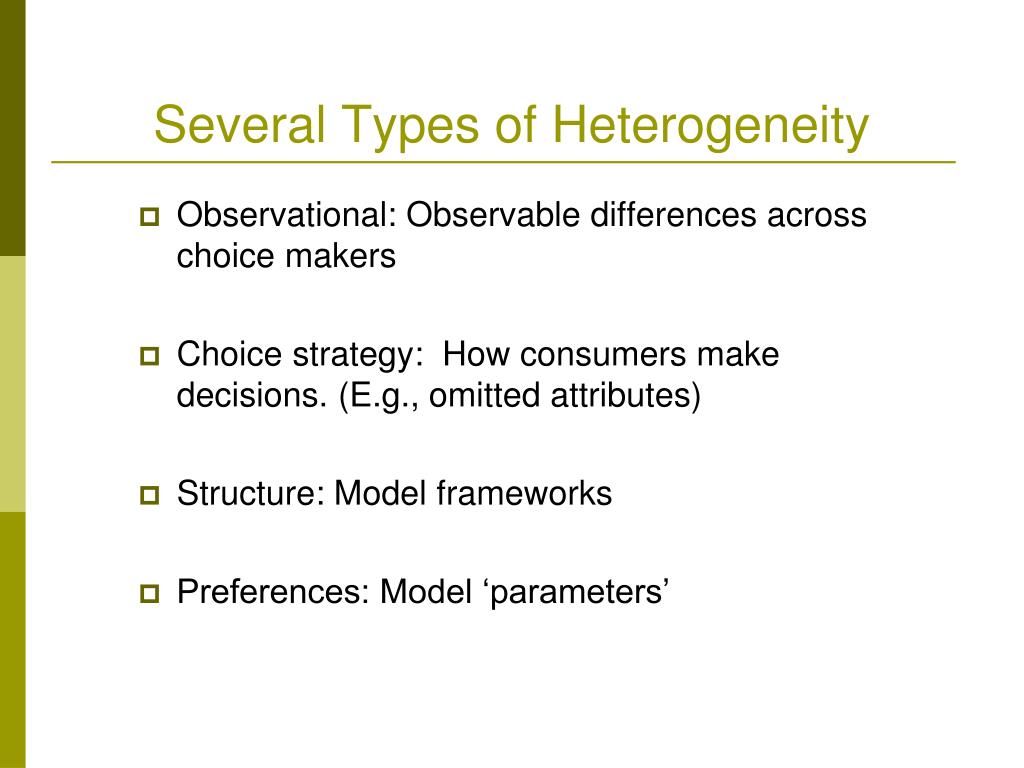 Several Types of Heterogeneity

Observational: Observable differences across choice makers

Choice strategy: How consumers make decisions. (E.g., omitted attributes)

Structure: Model frameworks

Preferences: Model ‘parameters’